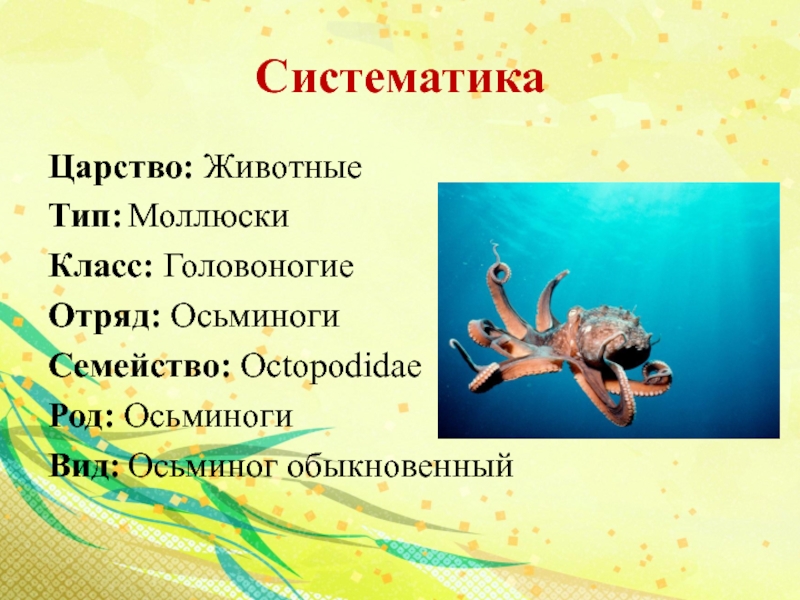 Систематика

Царство: Животные
Тип: Моллюски
Класс: Головоногие
Отряд: Осьминоги
Семейство: Octopodidae
Род: Осьминоги
Вид: Осьминог обыкновенный